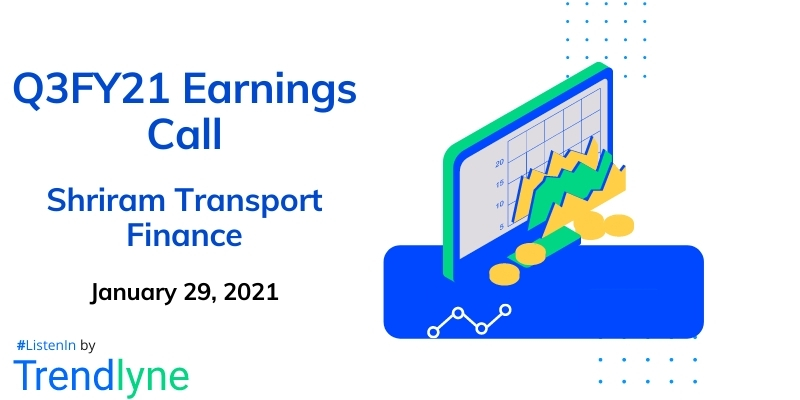 Q3FY21 Earnings Call

Shriram Transport Finance

January 29, 2021

#ListenIn by

Trendlyne

20
15
10
5